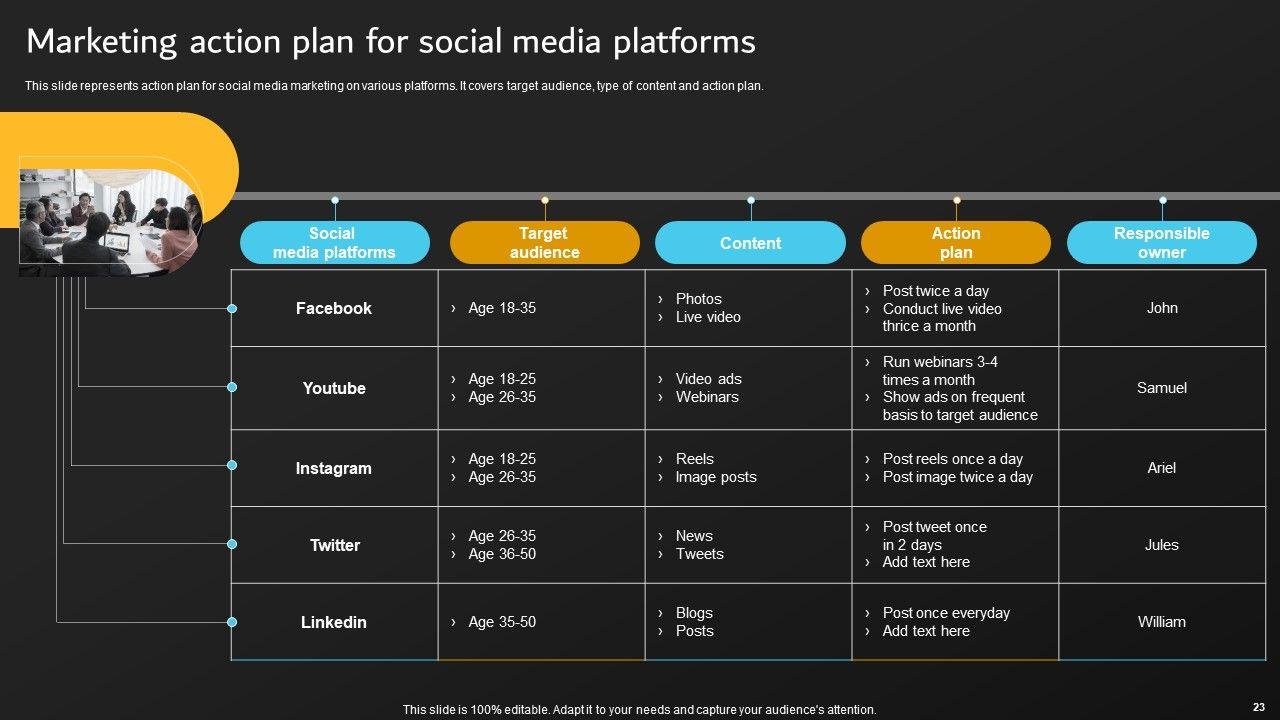 Marketing action plan for social media platforms

This slide represents action plan for social media marketing on various platforms. It covers target audience, type of content and action plan.

| Social media platforms | Target audience | Content | Action plan | Responsible owner |
|---|---|---|---|---|
| Facebook | › Age 18-35 | › Photos › Live video | › Post twice a day › Conduct live video thrice a month | John |
| Youtube | › Age 18-25 › Age 26-35 | › Video ads › Webinars | › Run webinars 3-4 times a month › Show ads on frequent basis to target audience | Samuel |
| Instagram | › Age 18-25 › Age 26-35 | › Reels › Image posts | › Post reels once a day › Post image twice a day | Ariel |
| Twitter | › Age 26-35 › Age 36-50 | › News › Tweets | › Post tweet once in 2 days › Add text here | Jules |
| Linkedin | › Age 35-50 | › Blogs › Posts | › Post once everyday › Add text here | William |

This slide is 100% editable. Adapt it to your needs and capture your audience's attention.

23